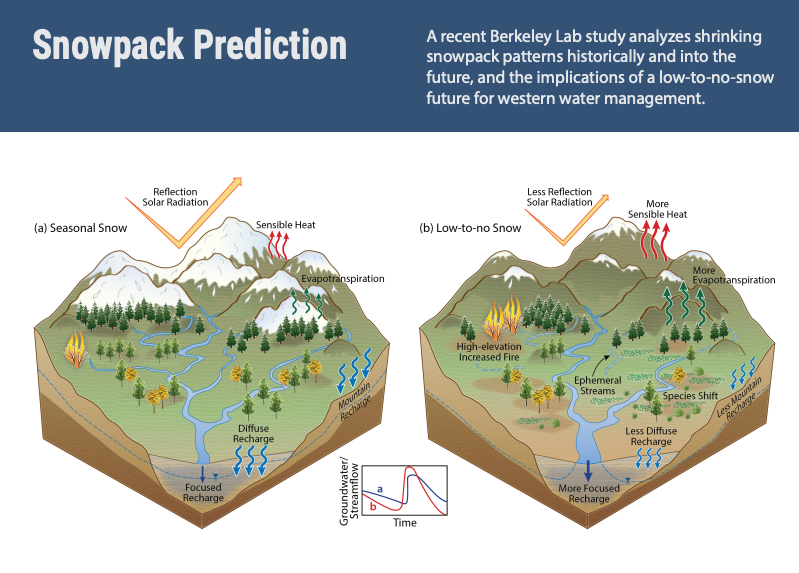 Snowpack Prediction

A recent Berkeley Lab study analyzes shrinking snowpack patterns historically and into the future, and the implications of a low-to-no-snow future for western water management.

(a) Seasonal Snow

Reflection
Solar Radiation

Sensible Heat

Evapotranspiration

Mountain Recharge

Diffuse Recharge

Focused Recharge

Groundwater/ Streamflow

a

b

Time

(b) Low-to-no Snow

Less Reflection
Solar Radiation

More
Sensible Heat

More
Evapotranspiration

High-elevation
Increased Fire

Ephemeral
Streams

Species Shift

Less Mountain Recharge

Less Diffuse
Recharge

More Focused
Recharge